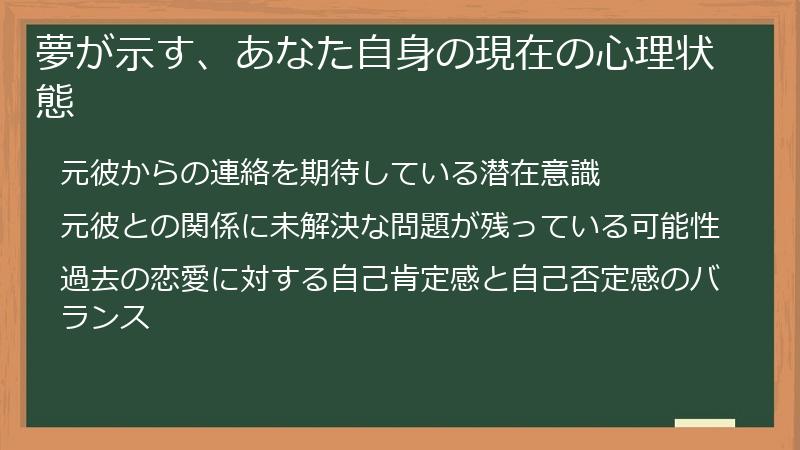 夢が示す、あなた自身の現在の心理状態

元彼からの連絡を期待している潜在意識

元彼との関係に未解決な問題が残っている可能性

過去の恋愛に対する自己肯定感と自己否定感のバランス